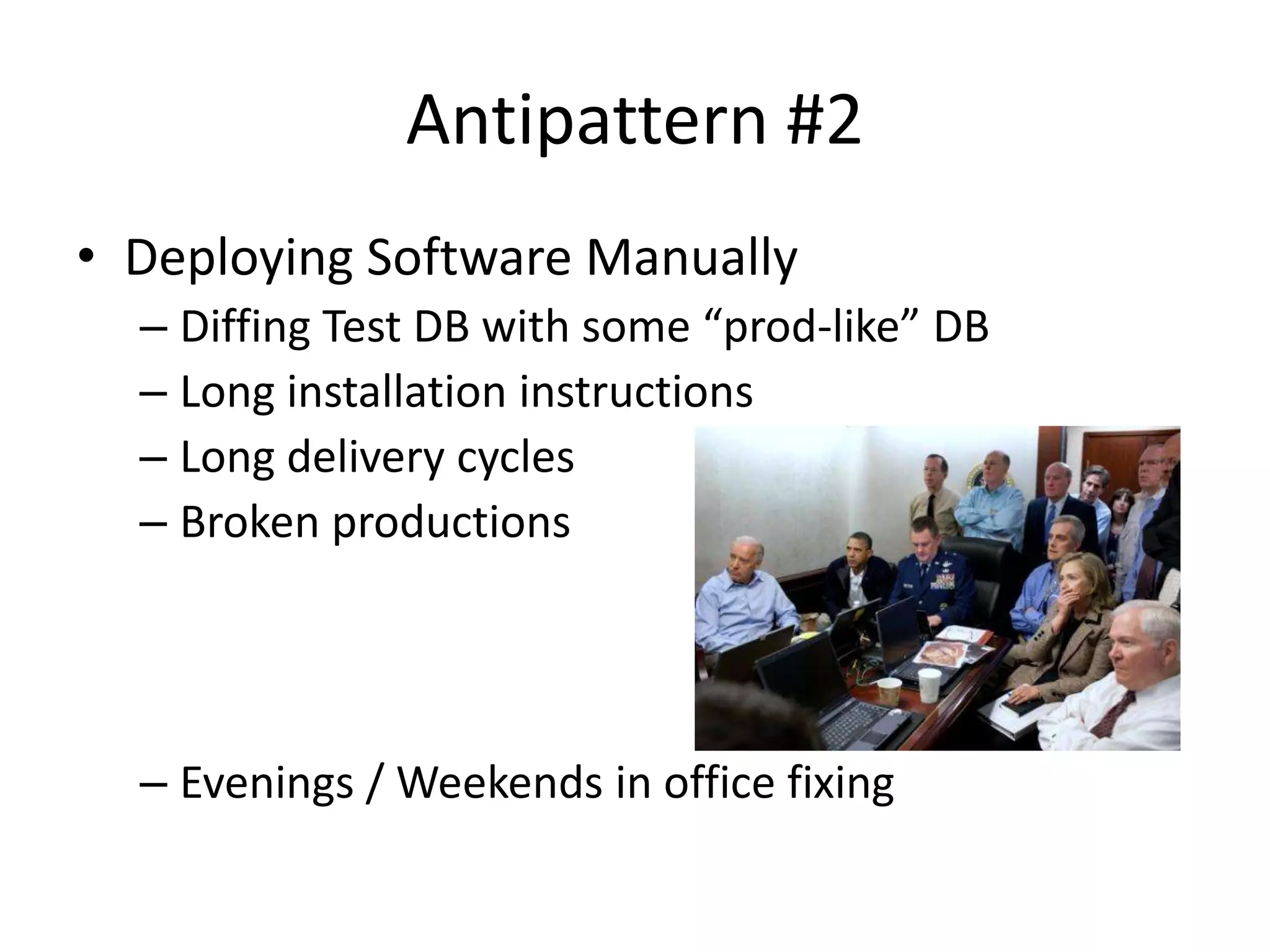 Antipattern #2

• Deploying Software Manually
– Diffing Test DB with some “prod-like” DB
– Long installation instructions
– Long delivery cycles
– Broken productions
– Evenings / Weekends in office fixing